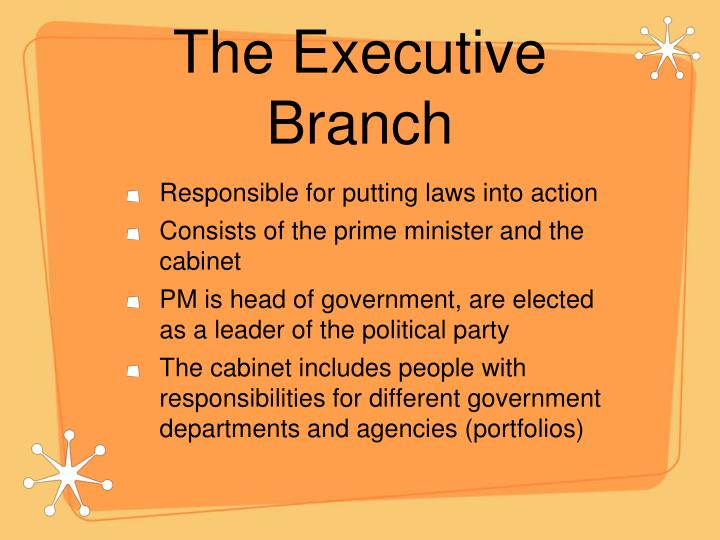 The Executive Branch

- Responsible for putting laws into action
- Consists of the prime minister and the cabinet
- PM is head of government, are elected as a leader of the political party
- The cabinet includes people with responsibilities for different government departments and agencies (portfolios)